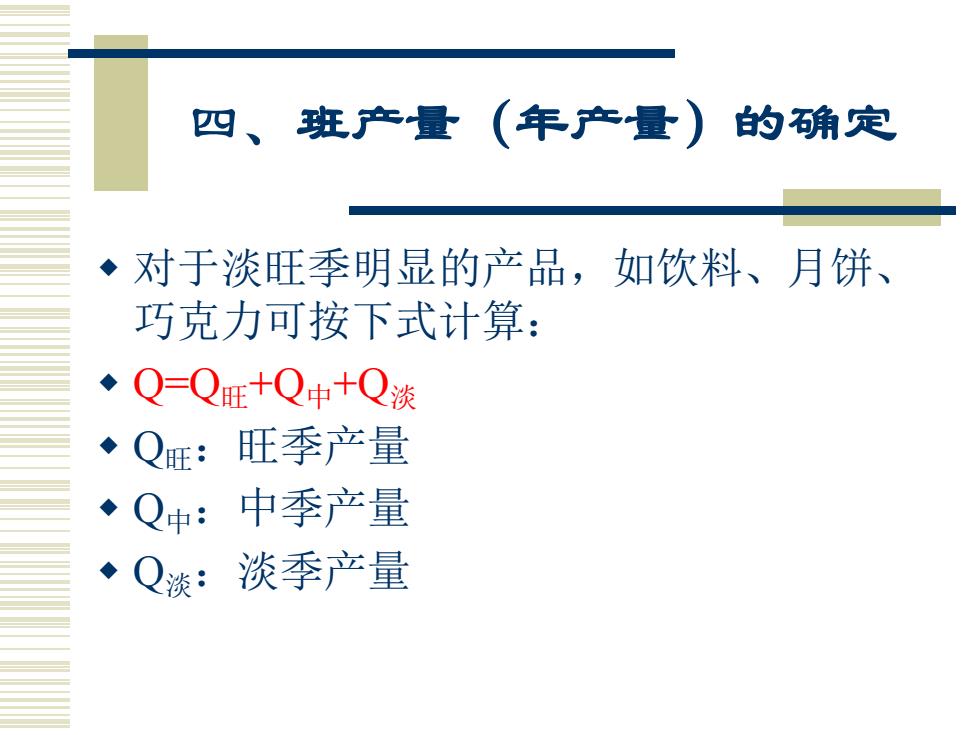 四、班产量（年产量）的确定

◆ 对于淡旺季明显的产品，如饮料、月饼、巧克力可按下式计算：

◆ $Q=Q_{旺}+Q_{中}+Q_{淡}$

◆ $Q_{旺}$：旺季产量

◆ $Q_{中}$：中季产量

◆ $Q_{淡}$：淡季产量